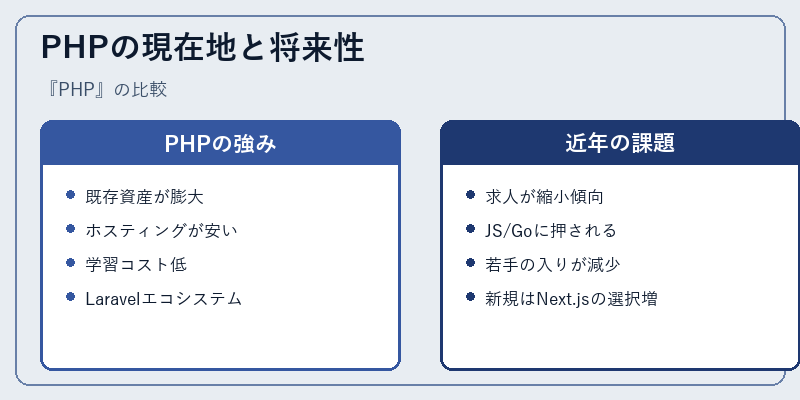 PHPの現在地と将来性

『PHP』の比較

PHPの強み

- 既存資産が膨大
- ホスティングが安い
- 学習コスト低
- Laravelエコシステム

近年の課題

- 求人が縮小傾向
- JS/Goに押される
- 若手の入りが減少
- 新規はNext.jsの選択増